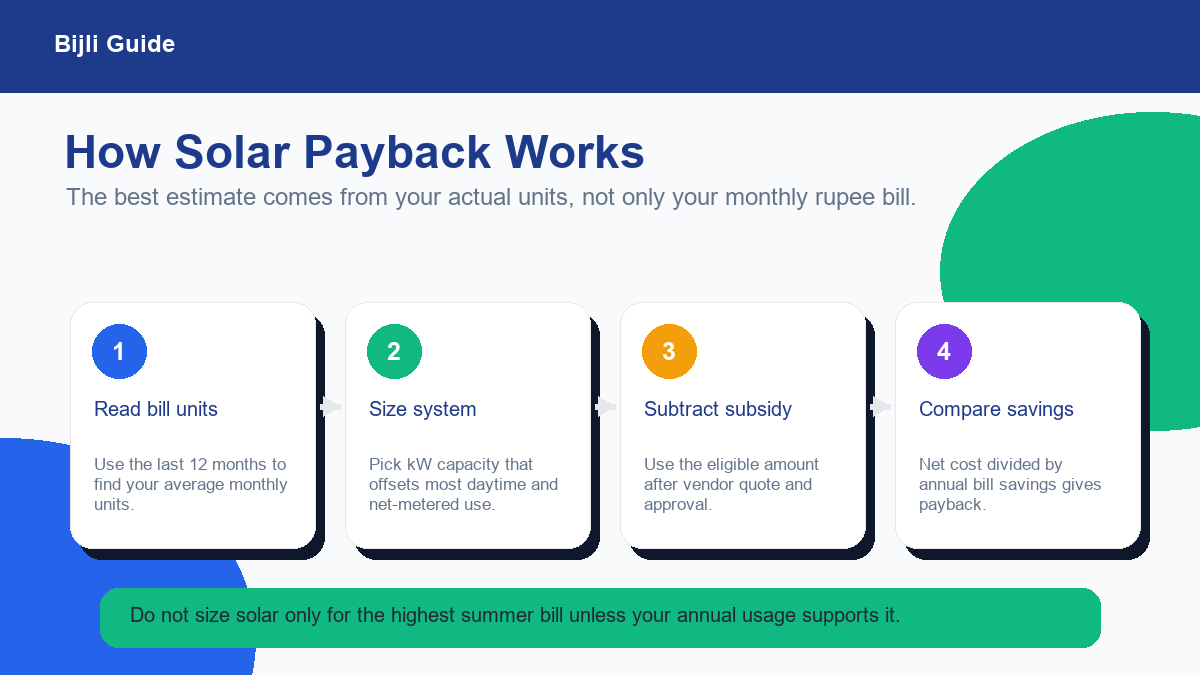 Bijli Guide

How Solar Payback Works

The best estimate comes from your actual units, not only your monthly rupee bill.

1

Read bill units

Use the last 12 months to find your average monthly units.

2

Size system

Pick kW capacity that offsets most daytime and net-metered use.

3

Subtract subsidy

Use the eligible amount after vendor quote and approval.

4

Compare savings

Net cost divided by annual bill savings gives payback.

Do not size solar only for the highest summer bill unless your annual usage supports it.